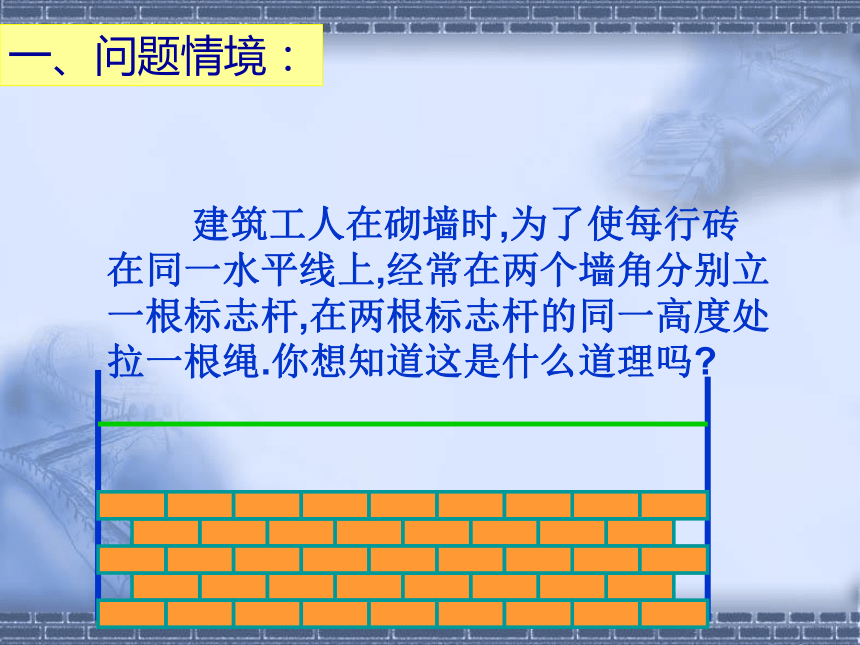 一、问题情境：

建筑工人在砌墙时,为了使每行砖在同一水平线上,经常在两个墙角分别立一根标志杆,在两根标志杆的同一高度处拉一根绳.你想知道这是什么道理吗?